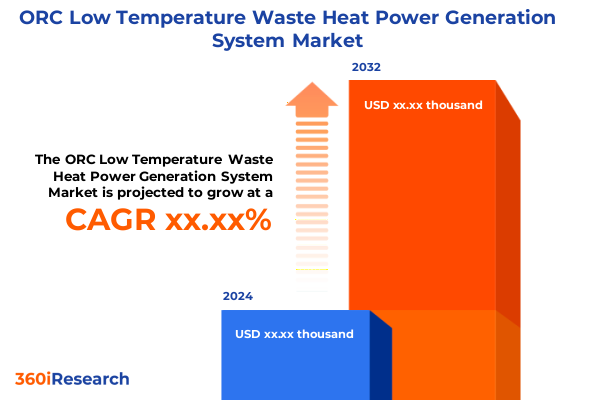 ORC Low Temperature Waste Heat Power Generation System Market

2032

USD xx.xx thousand

The ORC Low Temperature Waste Heat Power Generation System Market is projected to grow at a

CAGR xx.xx%

2024

USD xx.xx thousand

360iResearch